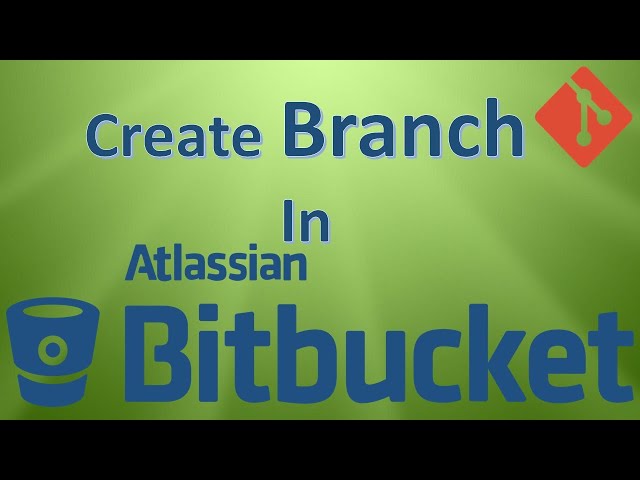 Create Branch

In

Atlassian

Bitbucket